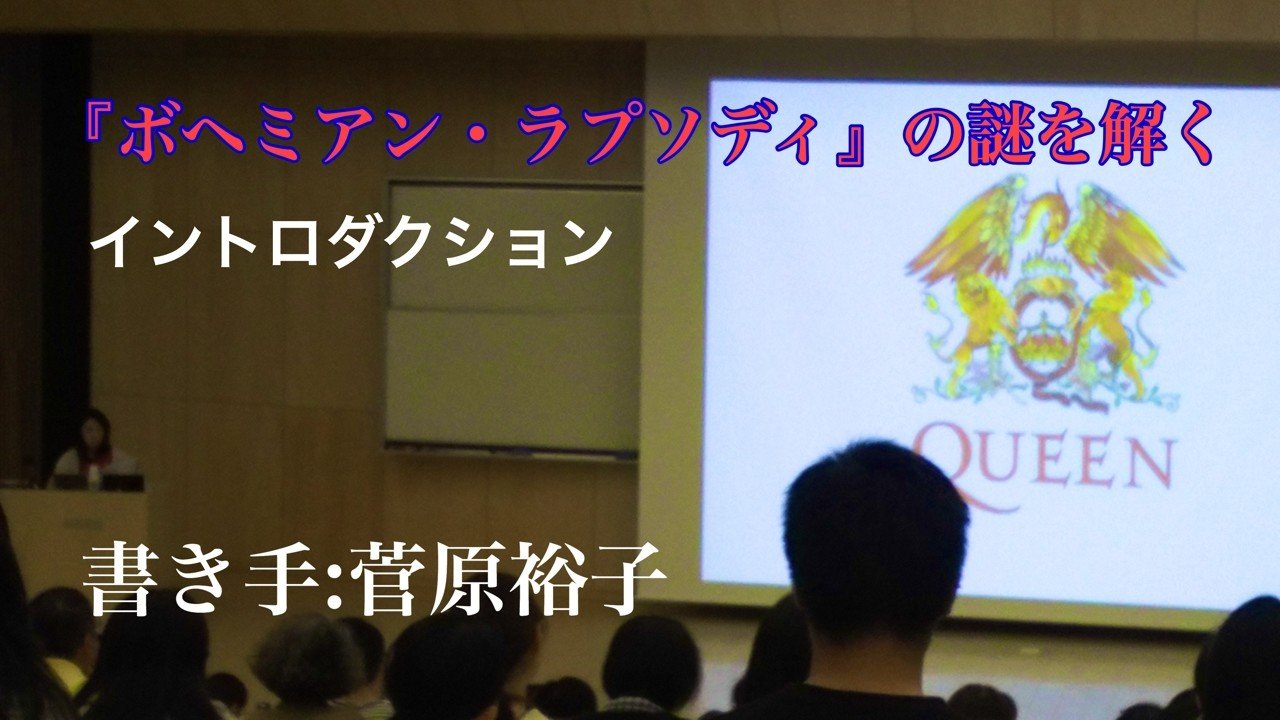 『ボヘミアン・ラプソディ』の謎を解く

イントロダクション

QUEEN

書き手:菅原裕子